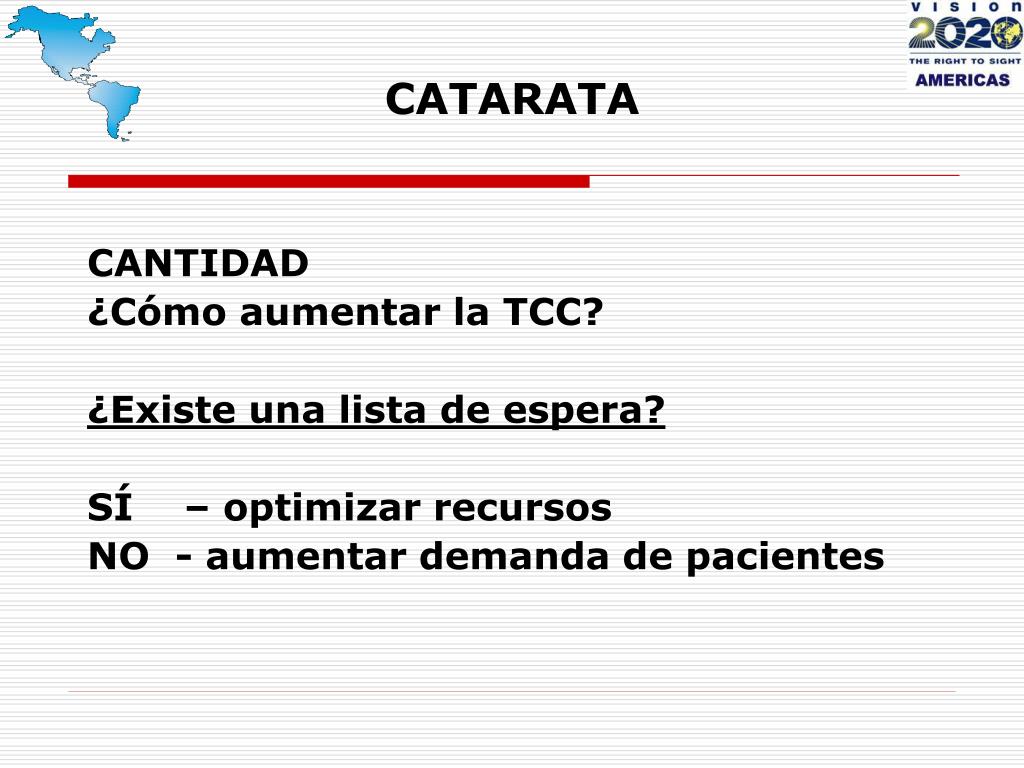 VISION 2020 THE RIGHT TO SIGHT AMERICAS

CATARATA

CANTIDAD
¿Cómo aumentar la TCC?

¿Existe una lista de espera?

SÍ – optimizar recursos
NO - aumentar demanda de pacientes